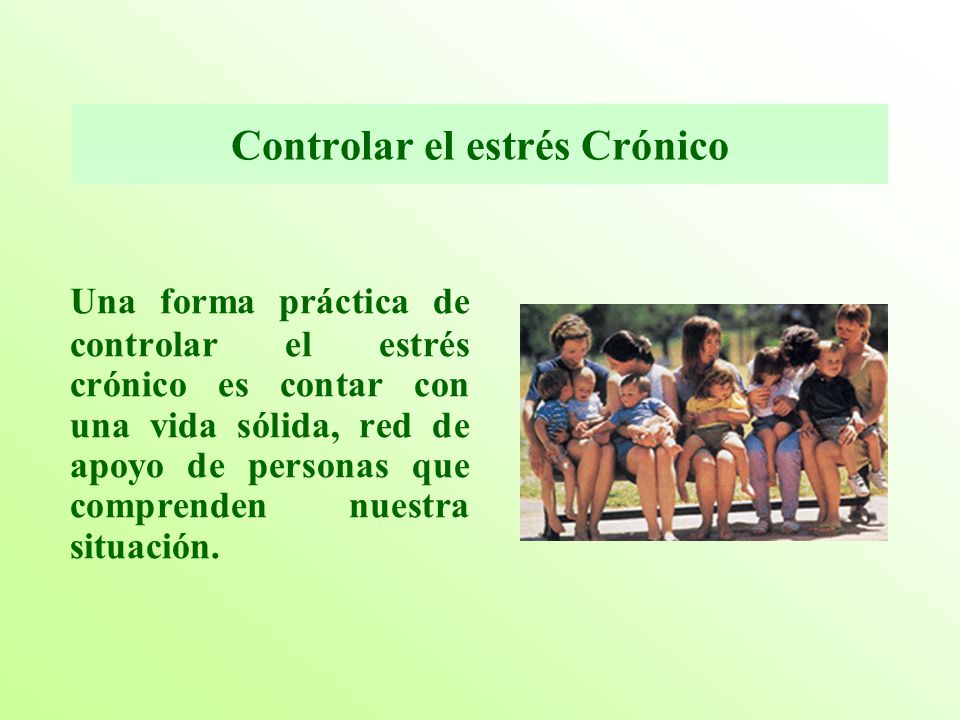 Controlar el estrés Crónico

Una forma práctica de controlar el estrés crónico es contar con una vida sólida, red de apoyo de personas que comprenden nuestra situación.